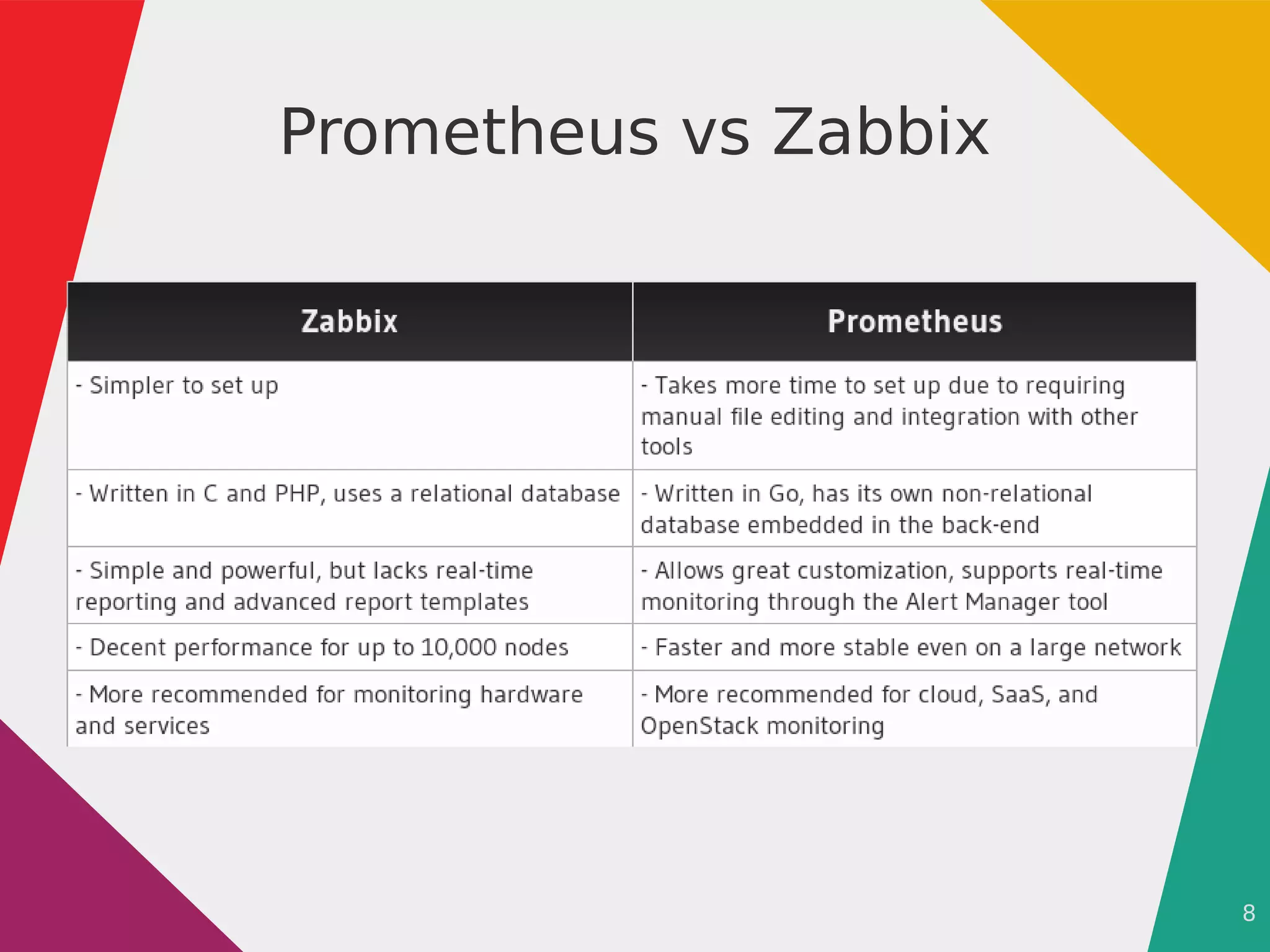 Prometheus vs Zabbix

| Zabbix | Prometheus |
|---|---|
| - Simpler to set up | - Takes more time to set up due to requiring manual file editing and integration with other tools |
| - Written in C and PHP, uses a relational database | - Written in Go, has its own non-relational database embedded in the back-end |
| - Simple and powerful, but lacks real-time reporting and advanced report templates | - Allows great customization, supports real-time monitoring through the Alert Manager tool |
| - Decent performance for up to 10,000 nodes | - Faster and more stable even on a large network |
| - More recommended for monitoring hardware and services | - More recommended for cloud, SaaS, and OpenStack monitoring |

8